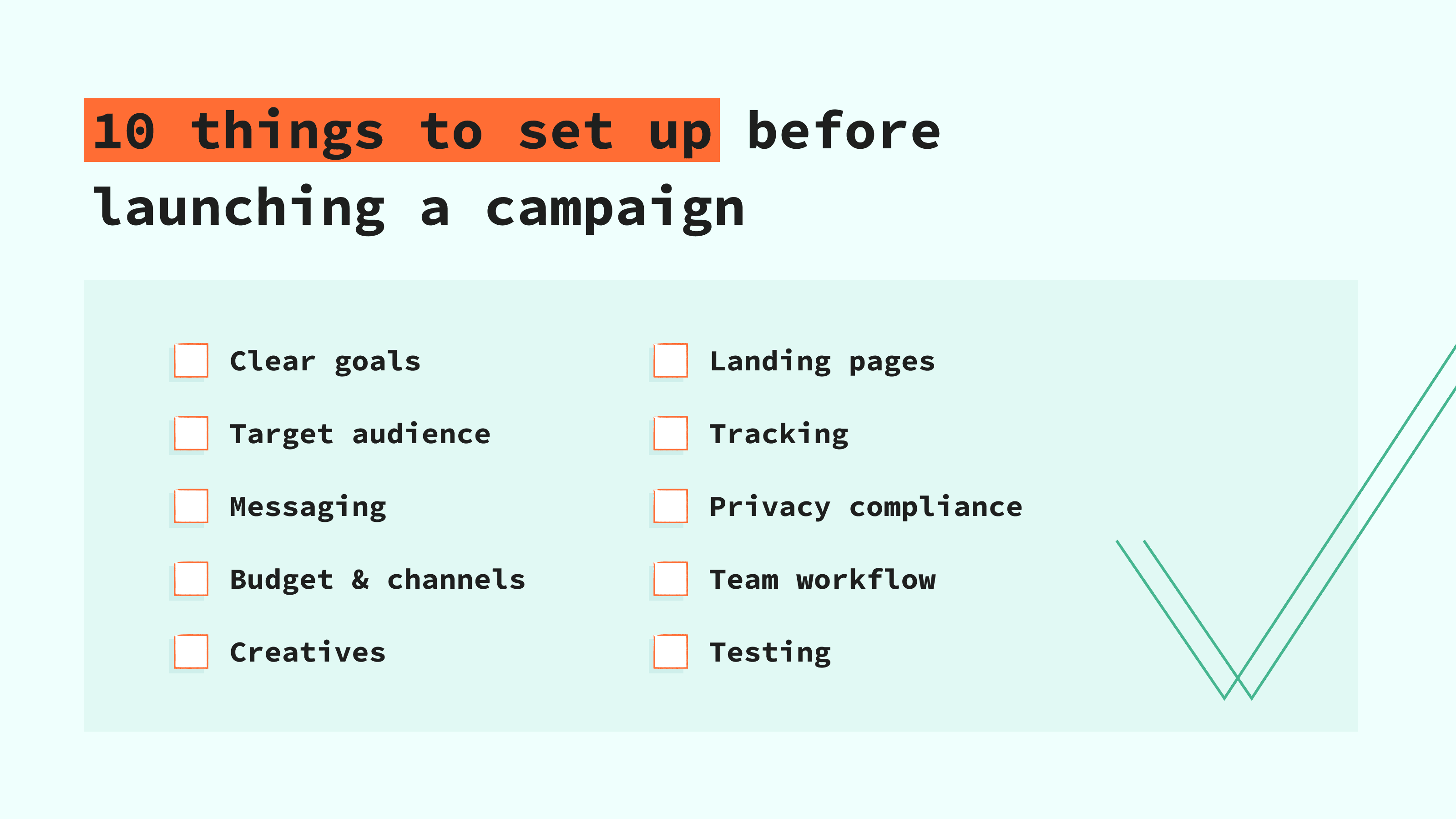 10 things to set up before launching a campaign

Clear goals

Target audience

Messaging

Budget & channels

Creatives

Landing pages

Tracking

Privacy compliance

Team workflow

Testing